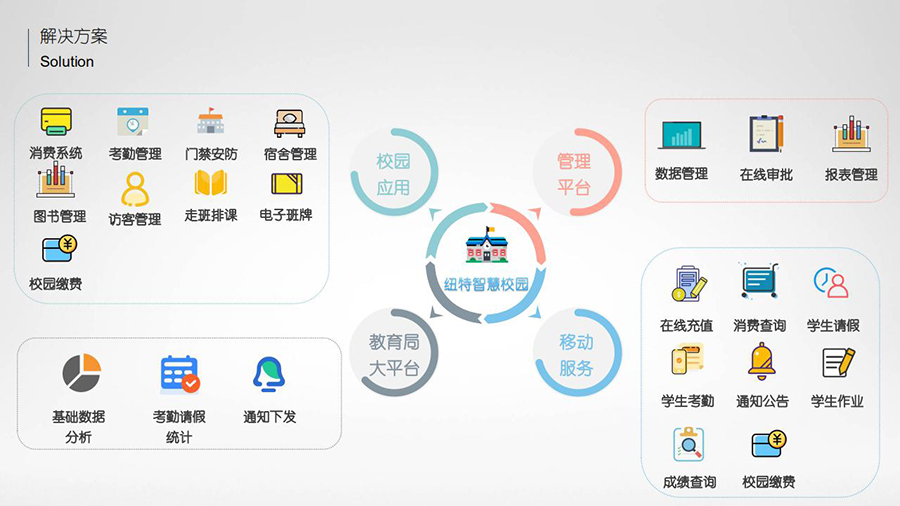 解决方案
Solution

消费系统
考勤管理
门禁安防
宿舍管理
图书管理
访客管理
走班排课
电子班牌
校园缴费

基础数据分析
考勤请假统计
通知下发

校园应用
管理平台
纽特智慧校园
教育局大平台
移动服务

数据管理
在线审批
报表管理

在线充值
消费查询
学生请假
学生考勤
通知公告
学生作业
成绩查询
校园缴费